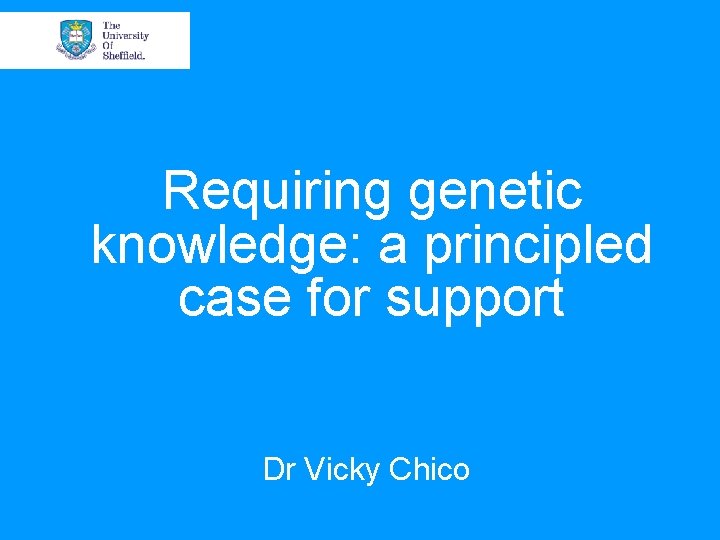 The University Of Sheffield.

Requiring genetic knowledge: a principled case for support

Dr Vicky Chico